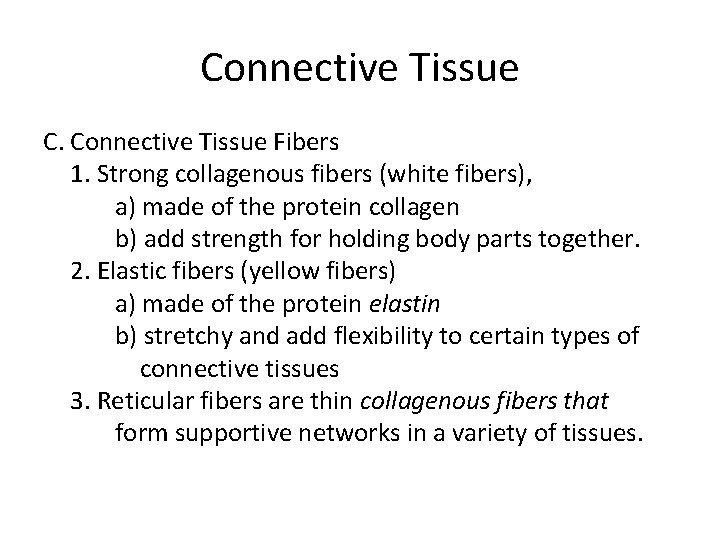 Connective Tissue

C. Connective Tissue Fibers
1. Strong collagenous fibers (white fibers),
a) made of the protein collagen
b) add strength for holding body parts together.
2. Elastic fibers (yellow fibers)
a) made of the protein elastin
b) stretchy and add flexibility to certain types of connective tissues
3. Reticular fibers are thin collagenous fibers that form supportive networks in a variety of tissues.